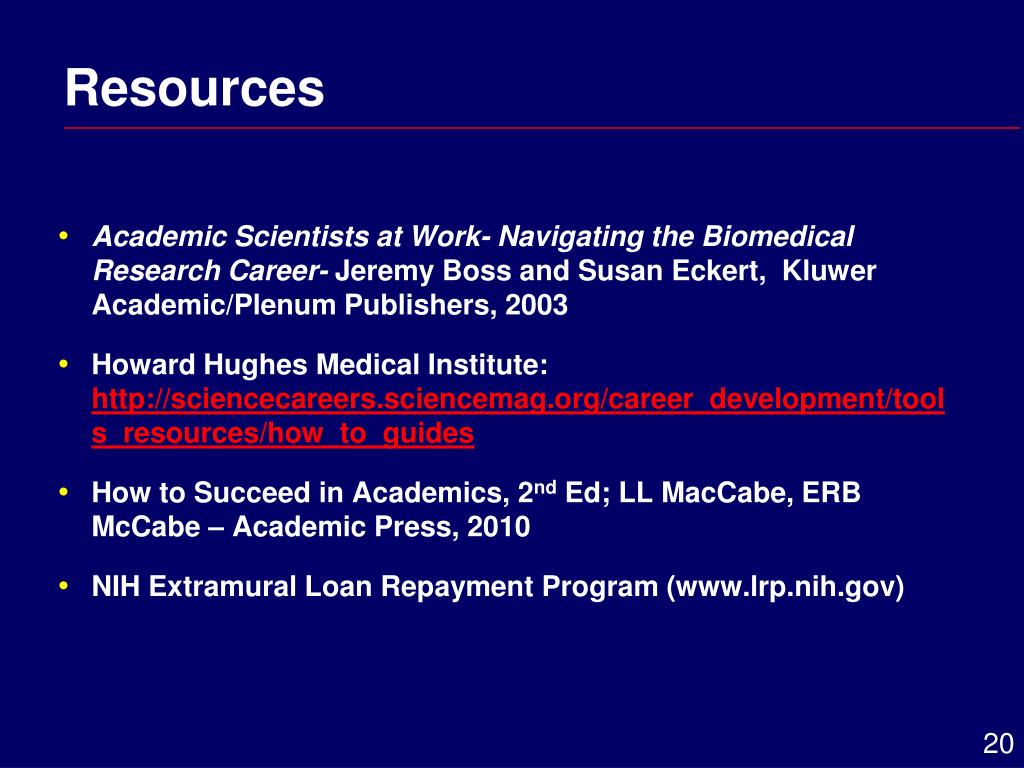 Resources

• Academic Scientists at Work- Navigating the Biomedical Research Career- Jeremy Boss and Susan Eckert, Kluwer Academic/Plenum Publishers, 2003

• Howard Hughes Medical Institute: http://sciencecareers.sciencemag.org/career_development/tools_resources/how_to_guides

• How to Succeed in Academics, 2$^{nd}$ Ed; LL MacCabe, ERB McCabe – Academic Press, 2010

• NIH Extramural Loan Repayment Program (www.lrp.nih.gov)

20